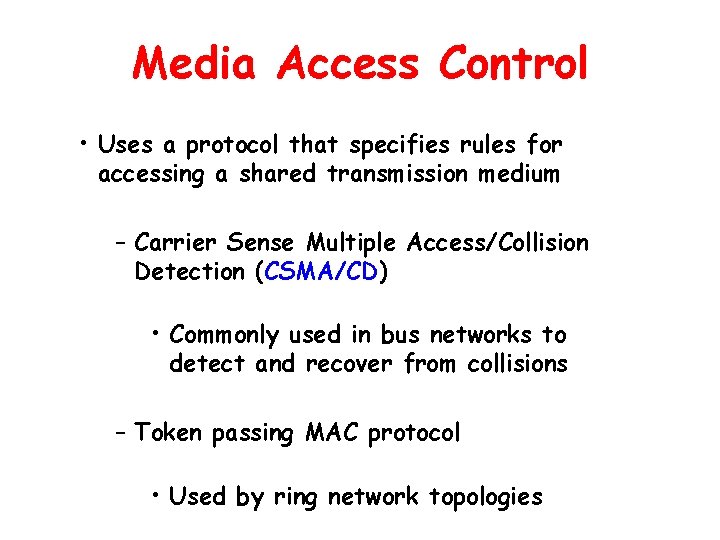 Media Access Control

• Uses a protocol that specifies rules for accessing a shared transmission medium

– Carrier Sense Multiple Access/Collision Detection (CSMA/CD)

• Commonly used in bus networks to detect and recover from collisions

– Token passing MAC protocol

• Used by ring network topologies